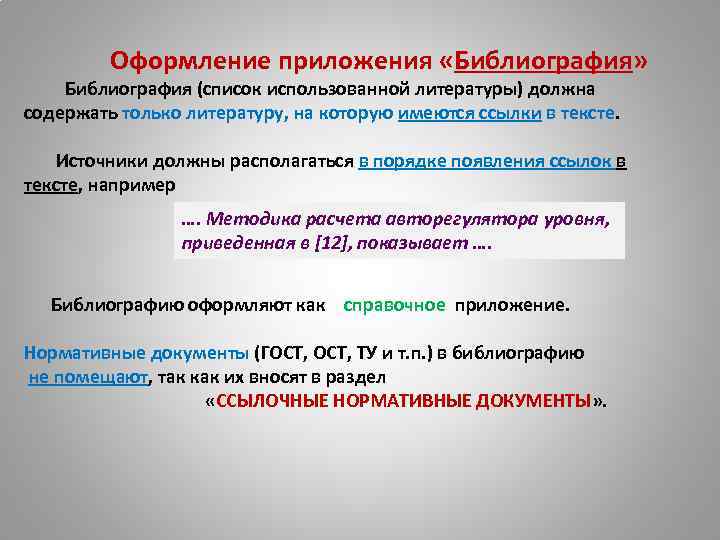 Оформление приложения «Библиография»

Библиография (список использованной литературы) должна содержать только литературу, на которую имеются ссылки в тексте.

Источники должны располагаться в порядке появления ссылок в тексте, например

…. Методика расчета авторегулятора уровня, приведенная в [12], показывает ….

Библиографию оформляют как справочное приложение.

Нормативные документы (ГОСТ, ОСТ, ТУ и т.п.) в библиографию не помещают, так как их вносят в раздел «ССЫЛОЧНЫЕ НОРМАТИВНЫЕ ДОКУМЕНТЫ».